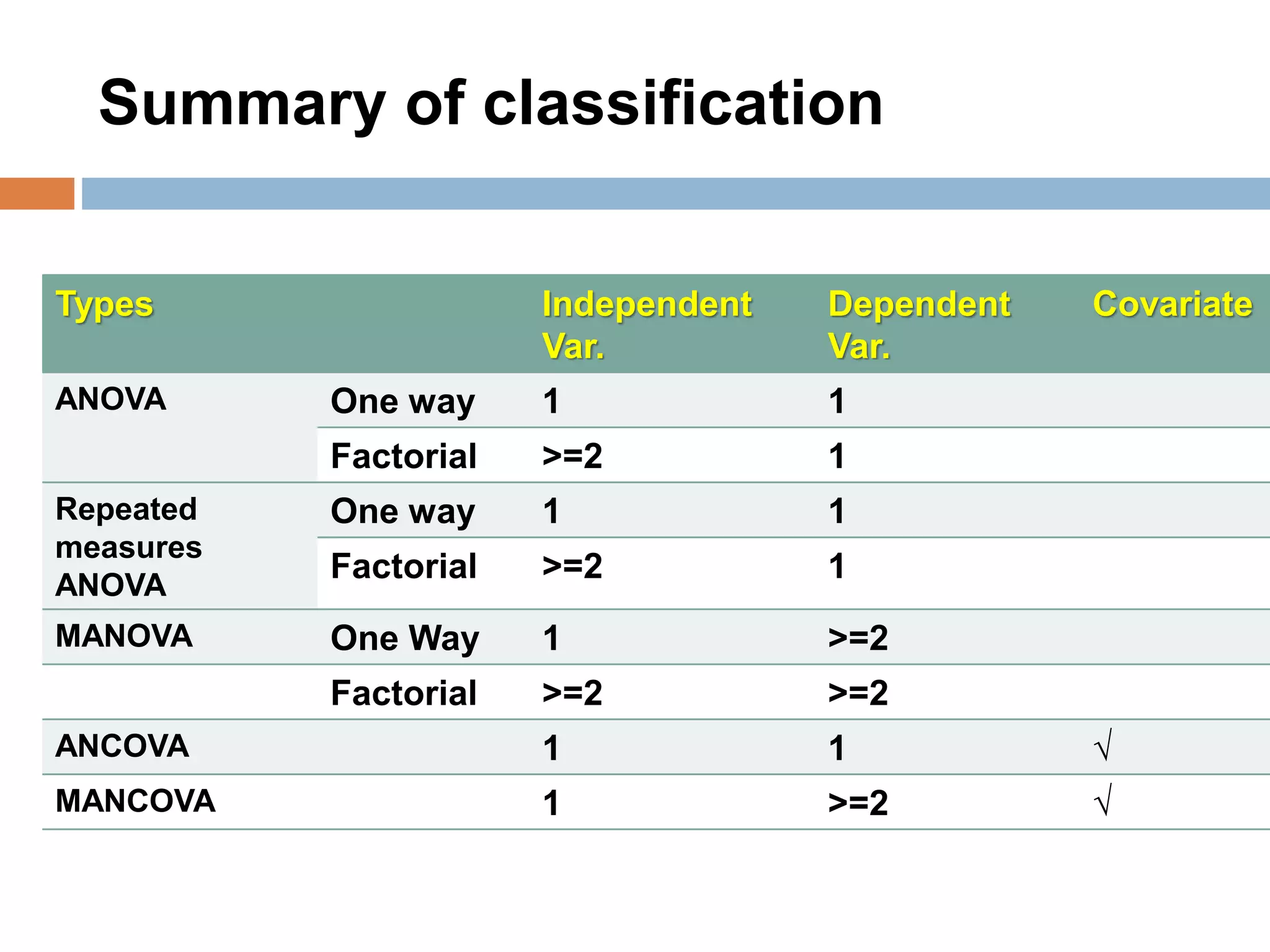 Summary of classification

| Types | | Independent Var. | Dependent Var. | Covariate |
|---|---|---|---|---|
| ANOVA | One way | 1 | 1 | |
| | Factorial | >=2 | 1 | |
| Repeated measures ANOVA | One way | 1 | 1 | |
| | Factorial | >=2 | 1 | |
| MANOVA | One Way | 1 | >=2 | |
| | Factorial | >=2 | >=2 | |
| ANCOVA | | 1 | 1 | √ |
| MANCOVA | | 1 | >=2 | √ |